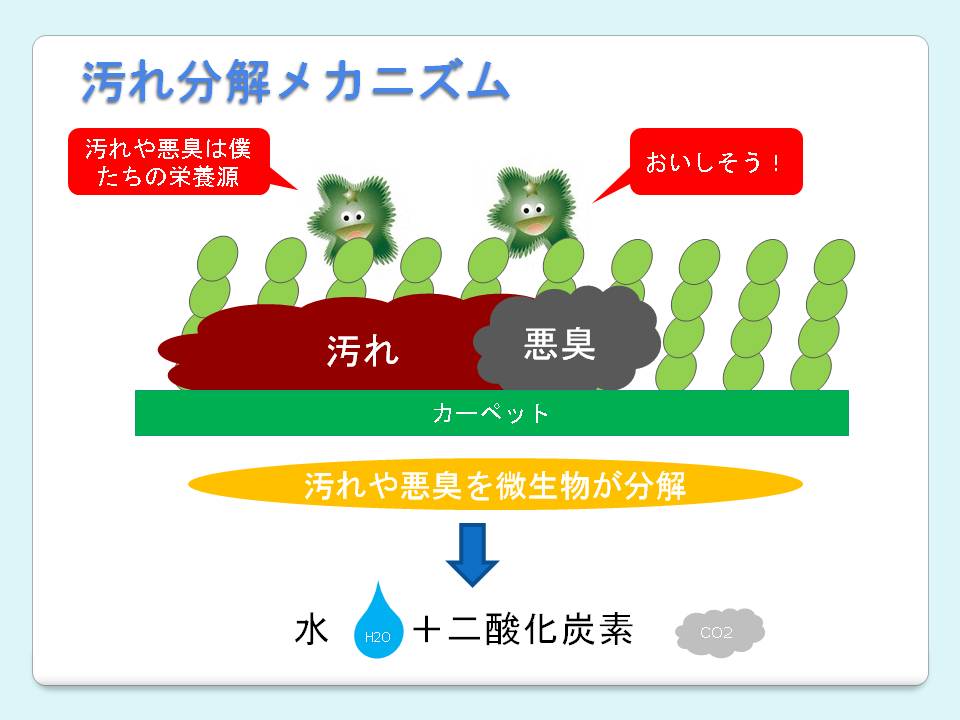 汚れ分解メカニズム

汚れや悪臭は僕たちの栄養源

おいしそう！

汚れ

悪臭

カーペット

汚れや悪臭を微生物が分解

水 H2O ＋二酸化炭素 CO2